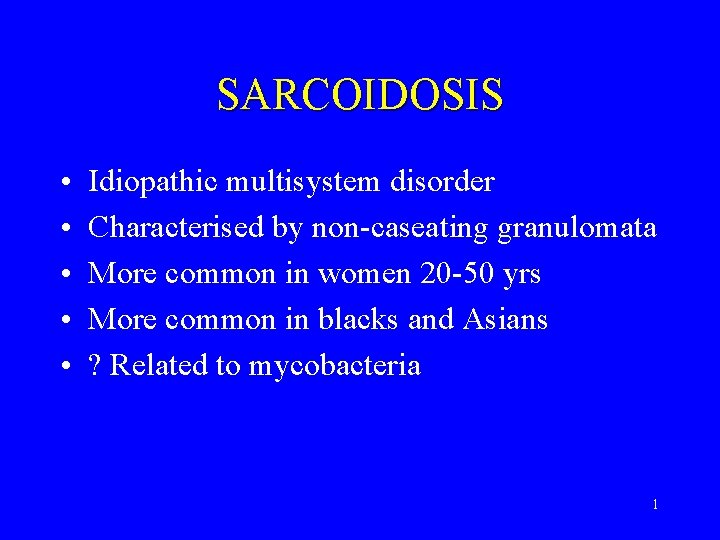 SARCOIDOSIS

• Idiopathic multisystem disorder
• Characterised by non-caseating granulomata
• More common in women 20-50 yrs
• More common in blacks and Asians
• ? Related to mycobacteria

1